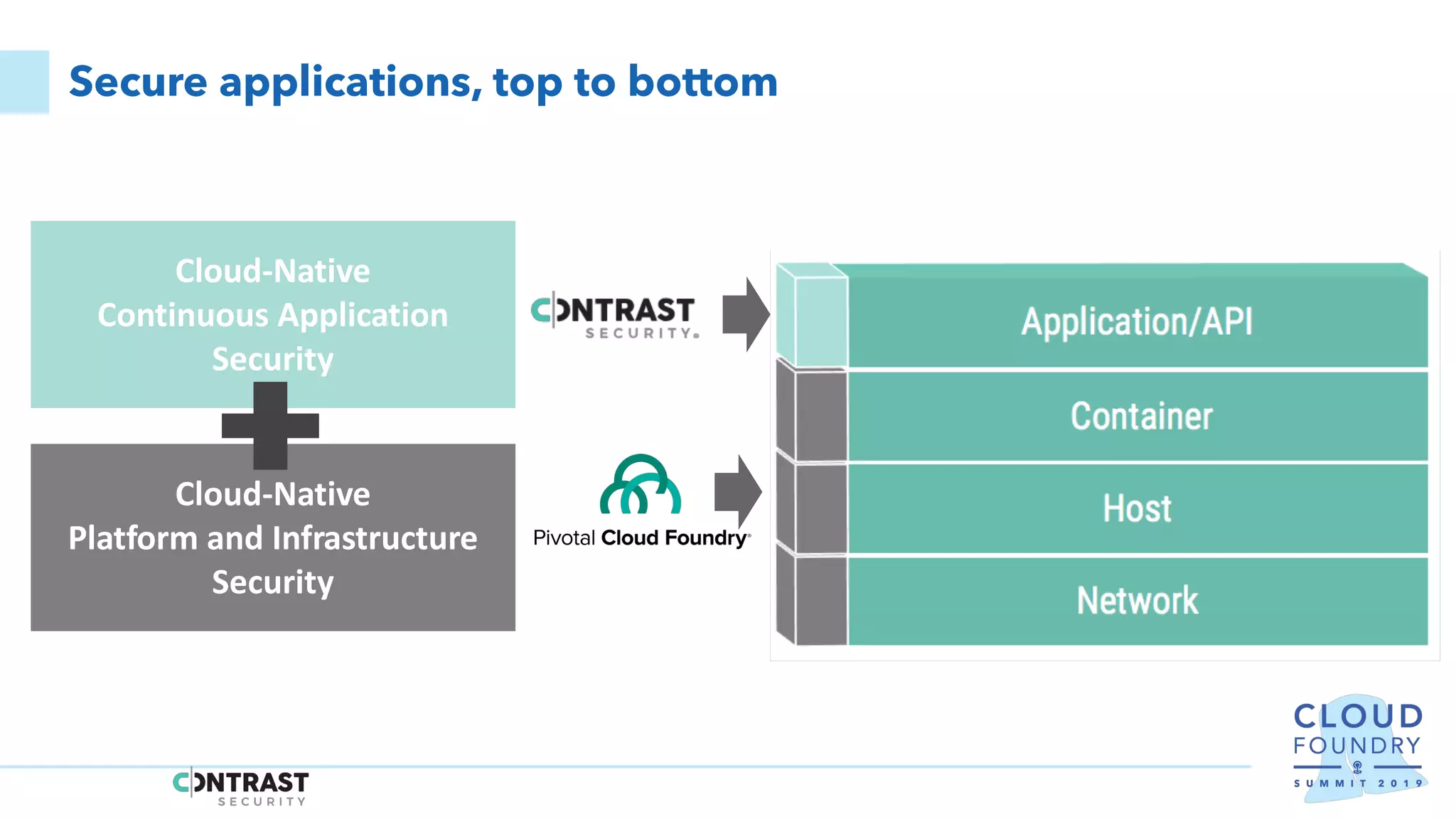 Secure applications, top to bottom

Cloud-Native
Continuous Application
Security

Cloud-Native
Platform and Infrastructure
Security

CONTRAST
SECURITY

Pivotal Cloud Foundry

Application/API

Container

Host

Network

CONTRAST
SECURITY

CLOUD
FOUNDRY
SUMMIT 2019